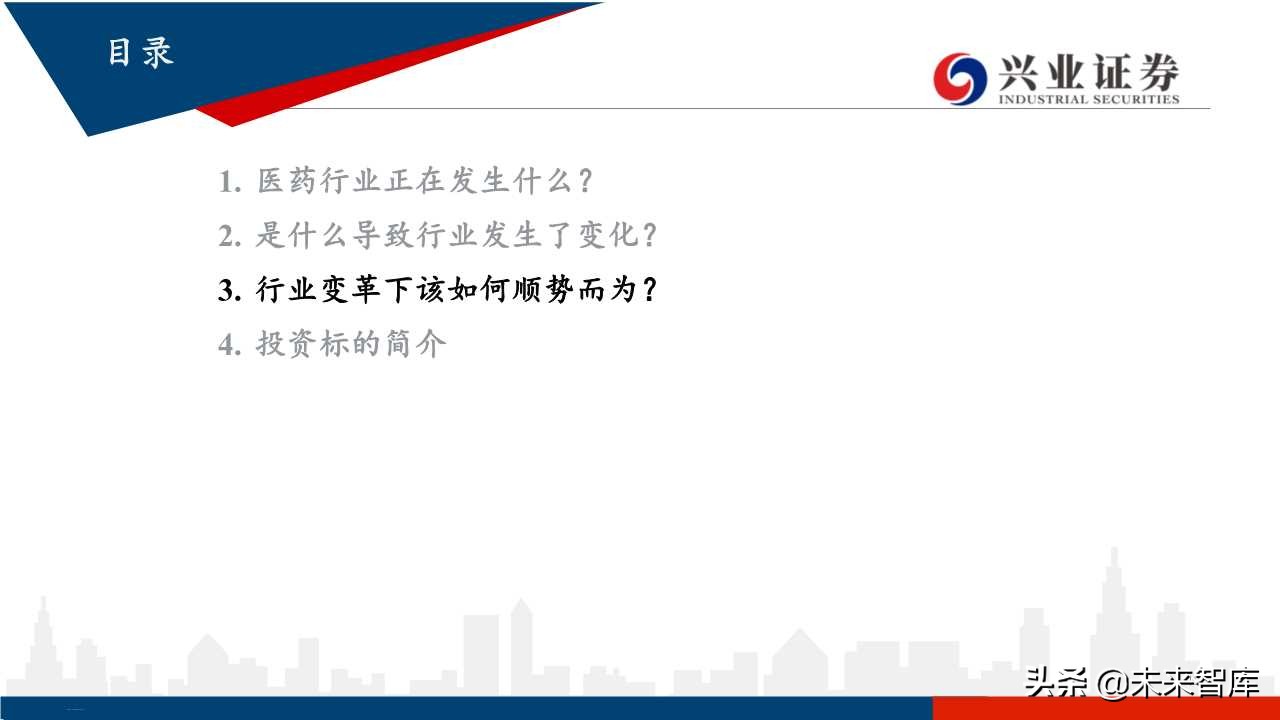 目录

兴业证券
INDUSTRIAL SECURITIES

1. 医药行业正在发生什么？
2. 是什么导致行业发生了变化？
3. 行业变革下该如何顺势而为？
4. 投资标的简介

头条 @未来智库